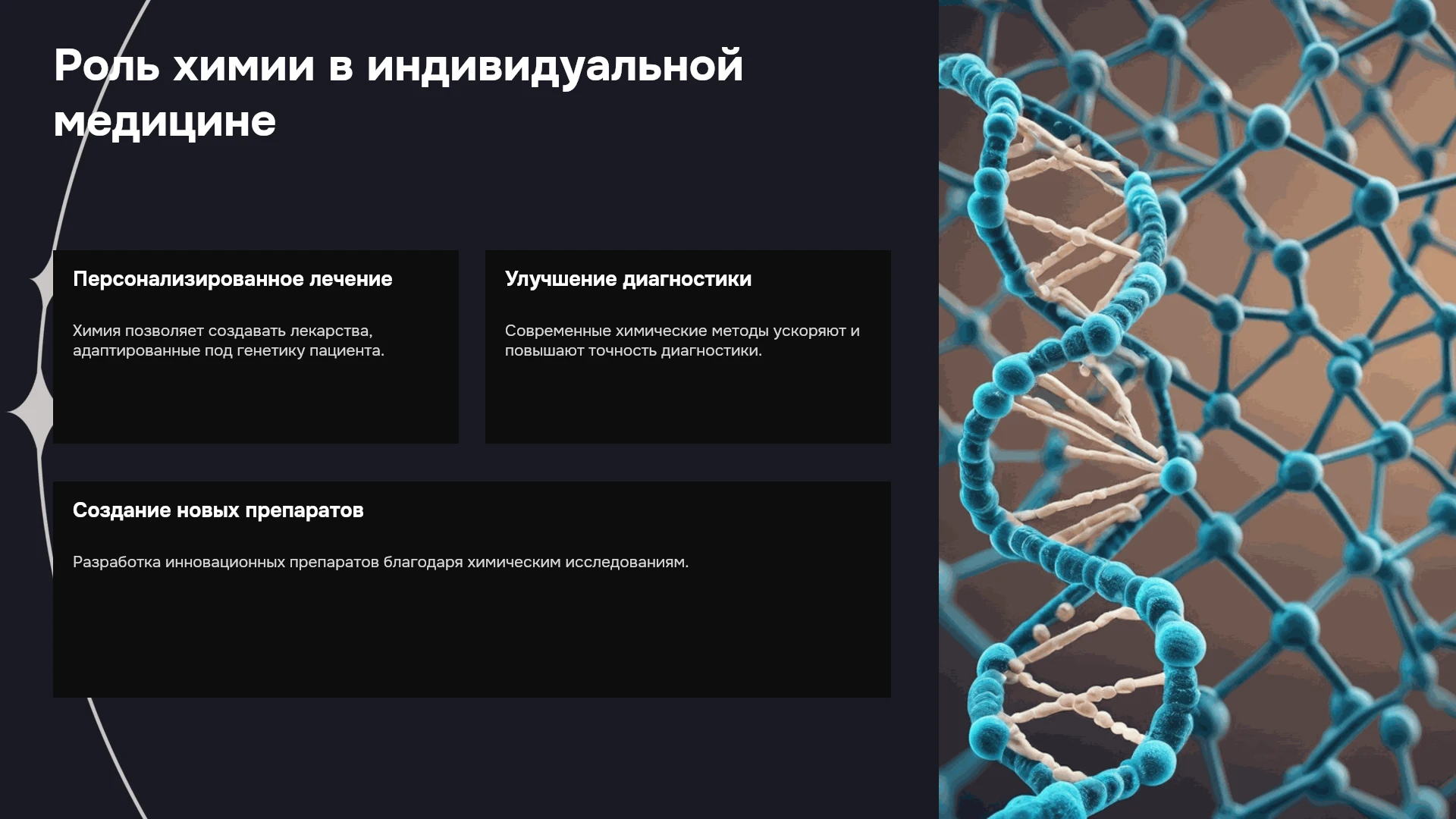 Роль химии в индивидуальной медицине

Персонализированное лечение

Химия позволяет создавать лекарства, адаптированные под генетику пациента.

Улучшение диагностики

Современные химические методы ускоряют и повышают точность диагностики.

Создание новых препаратов

Разработка инновационных препаратов благодаря химическим исследованиям.